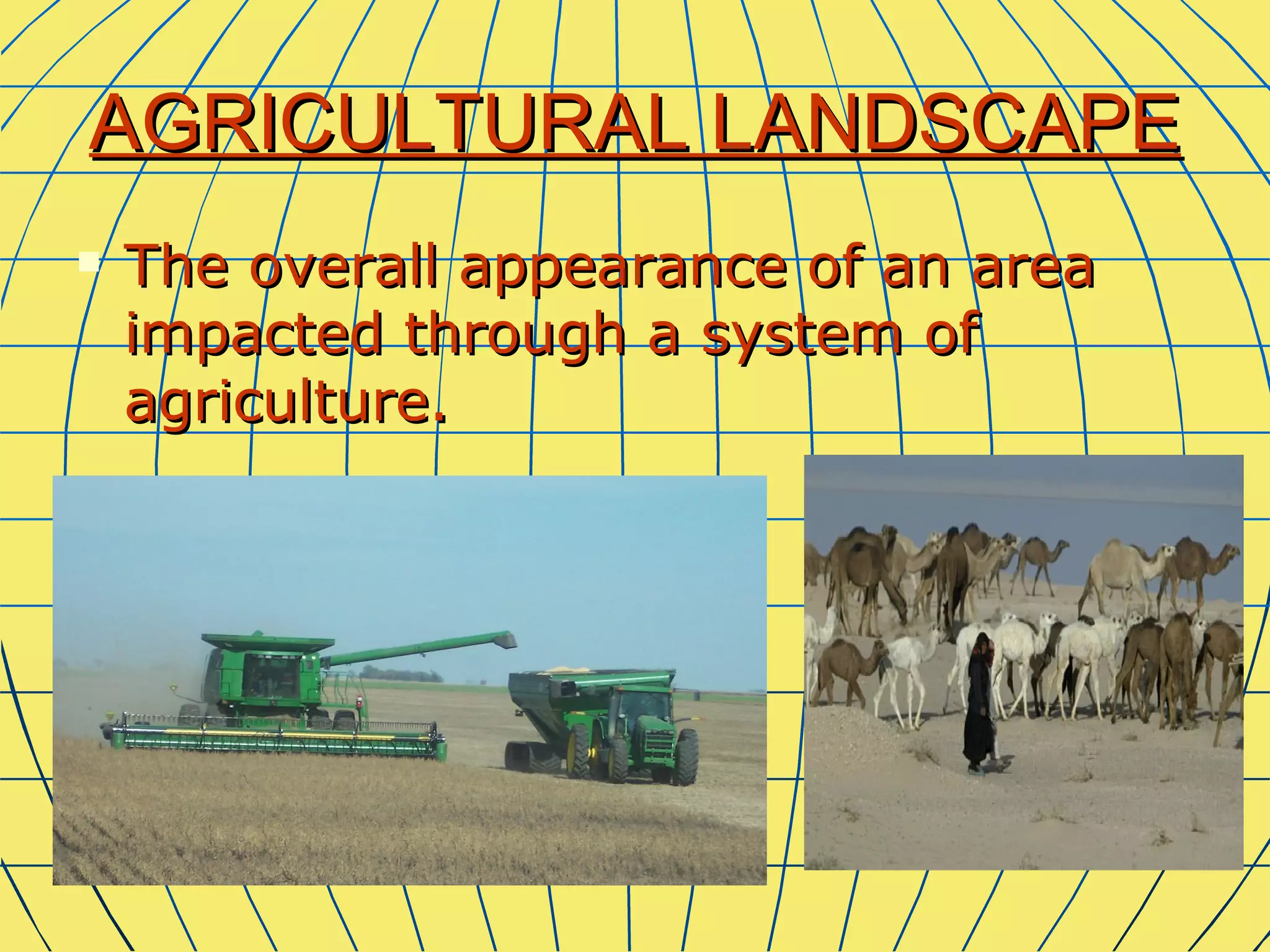 AGRICULTURAL LANDSCAPE

The overall appearance of an area impacted through a system of agriculture.